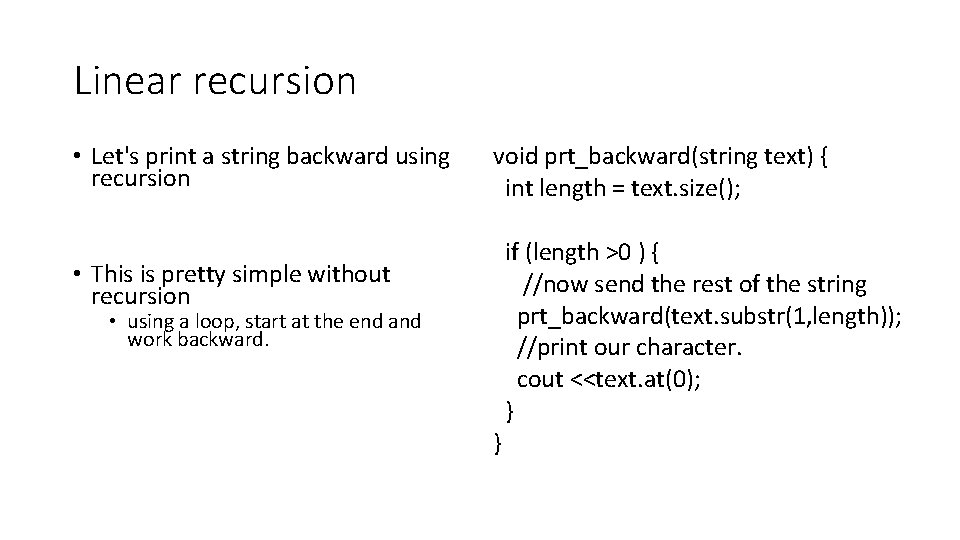 Linear recursion

• Let's print a string backward using recursion

• This is pretty simple without recursion
  • using a loop, start at the end and work backward.

void prt_backward(string text) {
  int length = text.size();

  if (length >0 ) {
    //now send the rest of the string
   prt_backward(text.substr(1,length));
   //print our character.
   cout <<text.at(0);
  }
}